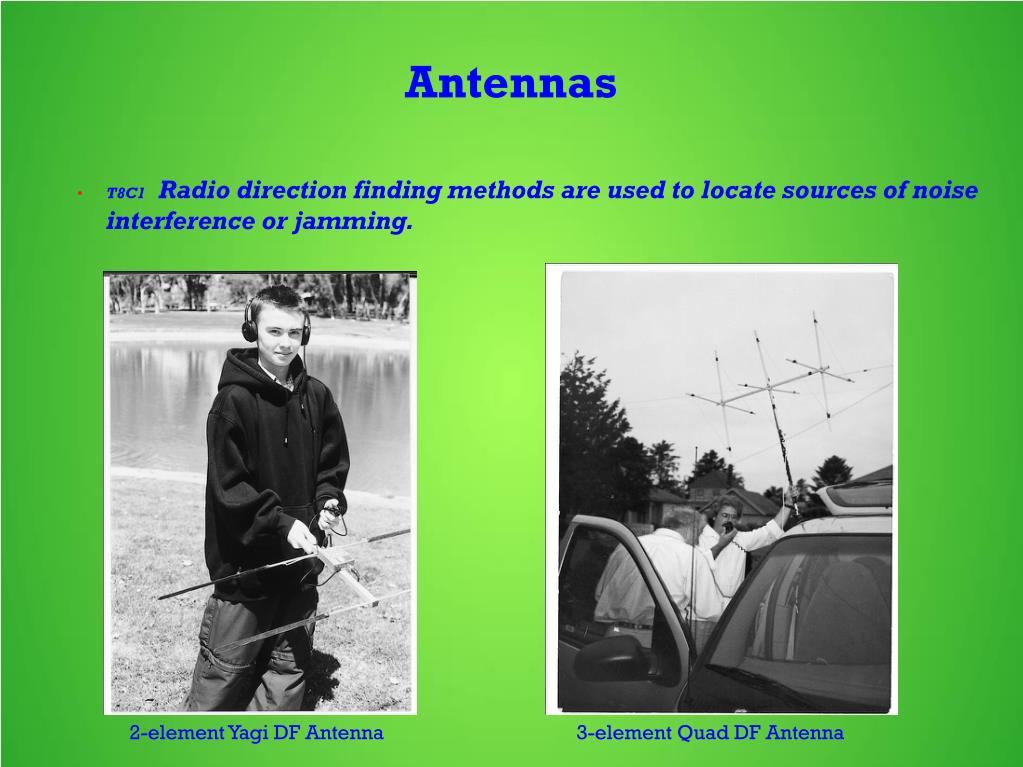 Antennas

• T8C1 Radio direction finding methods are used to locate sources of noise interference or jamming.

2-element Yagi DF Antenna

3-element Quad DF Antenna